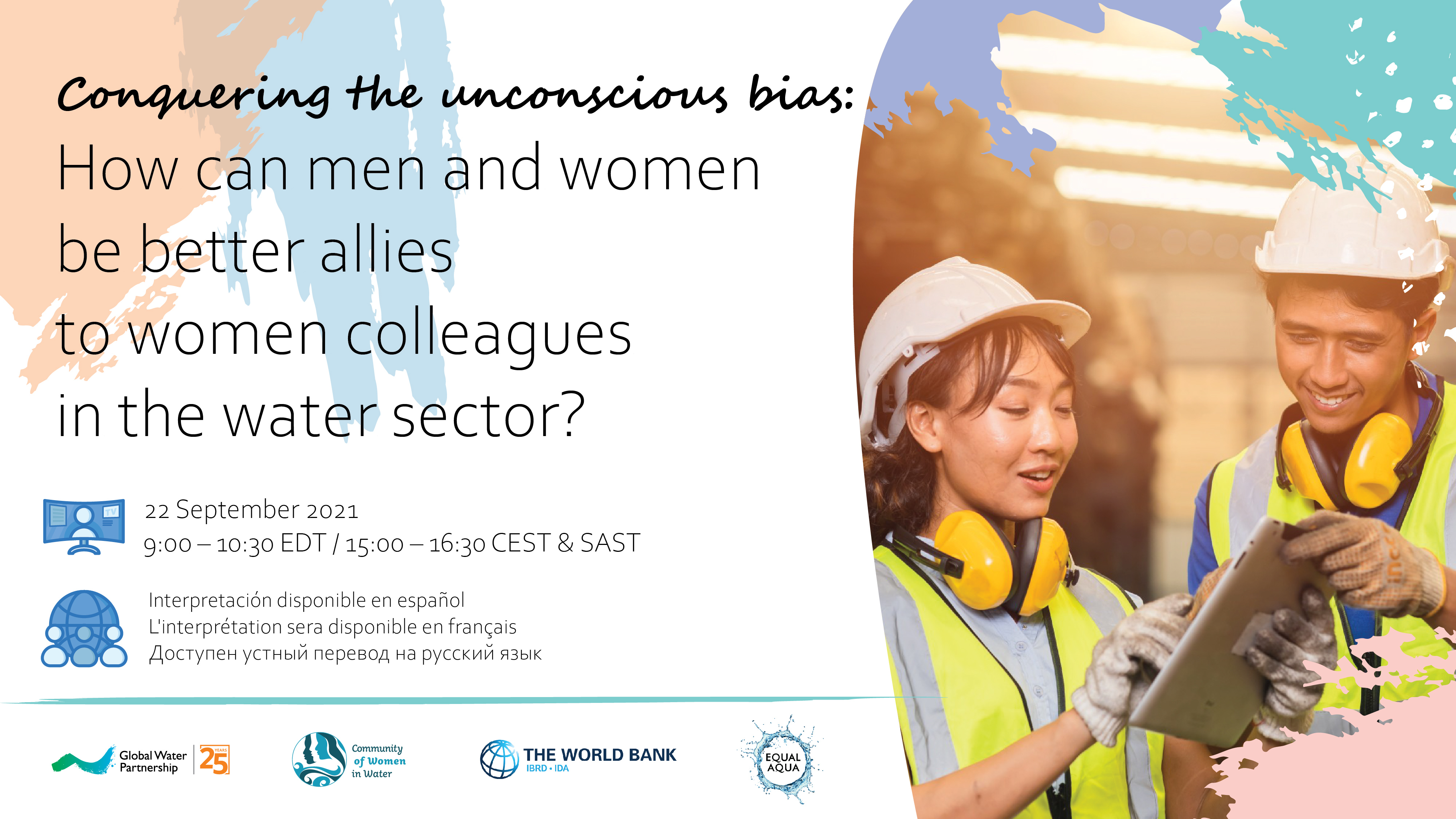 Conquering the unconscious bias:
How can men and women be better allies to women colleagues in the water sector?

TV

22 September 2021
9:00 – 10:30 EDT / 15:00 – 16:30 CEST & SAST

Interpretación disponible en español
L'interprétation sera disponible en français
Доступен устный перевод на русский язык

Global Water Partnership 25 YEARS

Community of Women in Water

THE WORLD BANK IBRD • IDA

EQUAL AQUA